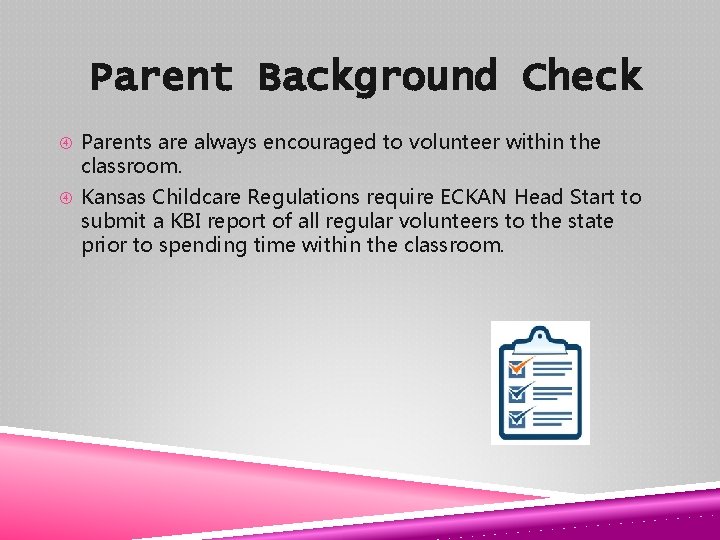 Parent Background Check

Parents are always encouraged to volunteer within the classroom.

Kansas Childcare Regulations require ECKAN Head Start to submit a KBI report of all regular volunteers to the state prior to spending time within the classroom.